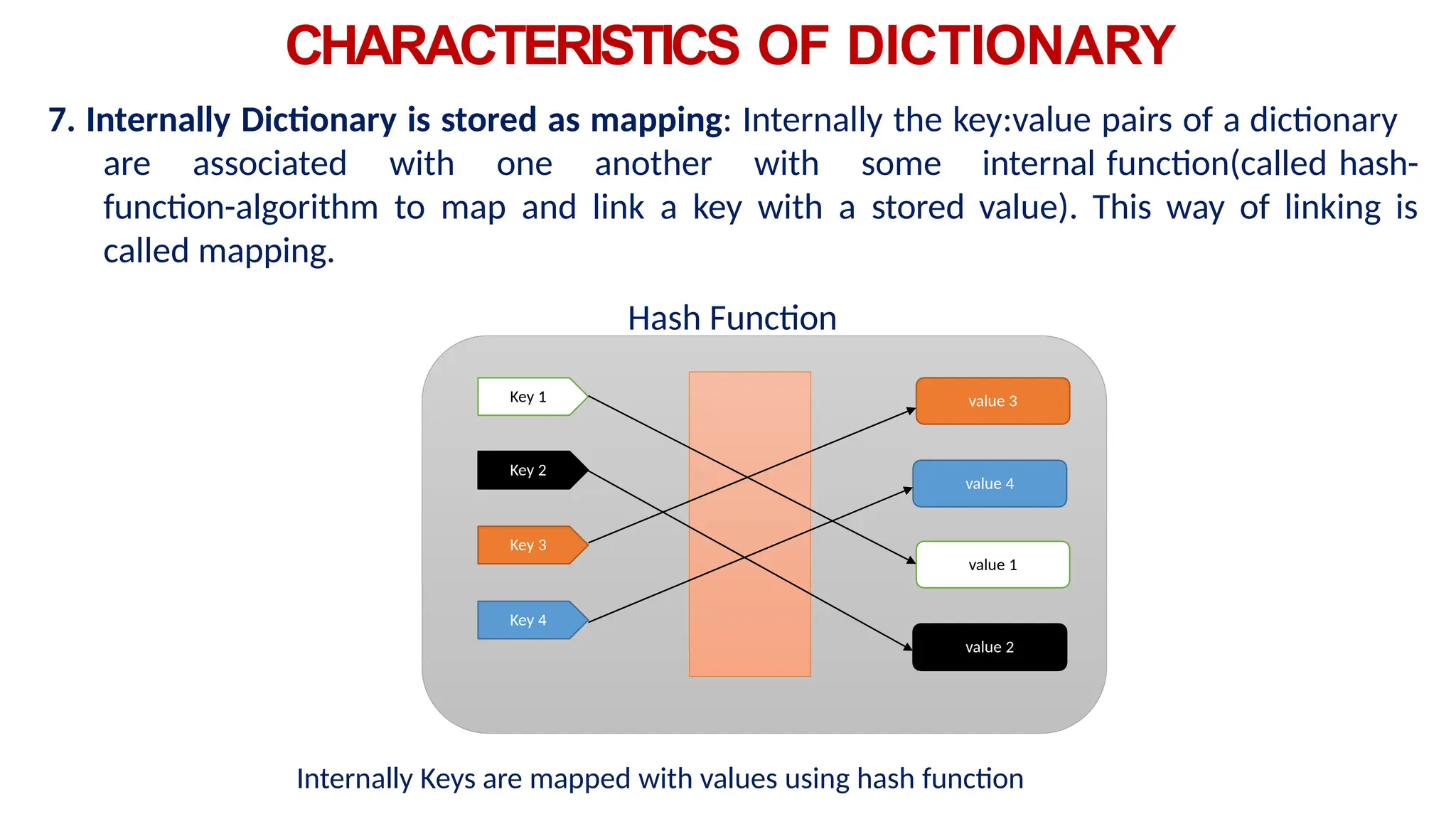 CHARACTERISTICS OF DICTIONARY

7. Internally Dictionary is stored as mapping: Internally the key:value pairs of a dictionary are associated with one another with some internal function(called hash-function-algorithm to map and link a key with a stored value). This way of linking is called mapping.

Hash Function

Key 1

Key 2

Key 3

Key 4

value 3

value 4

value 1

value 2

Internally Keys are mapped with values using hash function